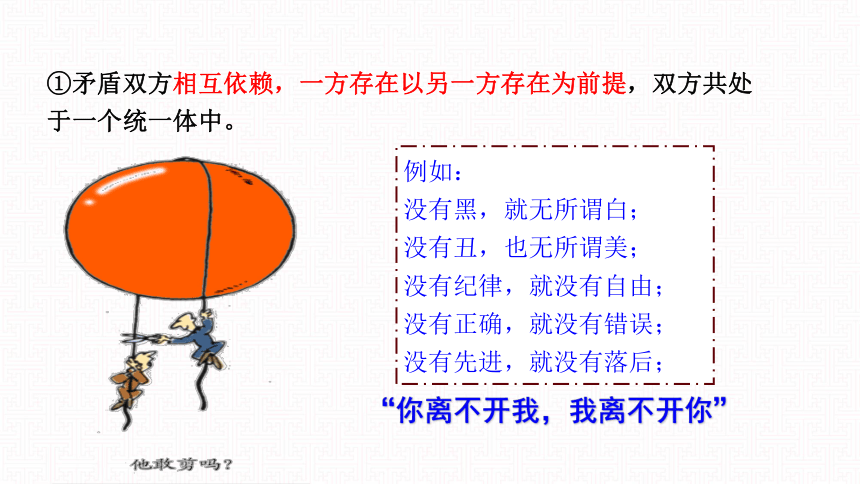 ①矛盾双方相互依赖，一方存在以另一方存在为前提，双方共处于一个统一体中。

例如：
没有黑，就无所谓白；
没有丑，也无所谓美；
没有纪律，就没有自由；
没有正确，就没有错误；
没有先进，就没有落后；

“你离不开我，我离不开你”

他敢剪吗？